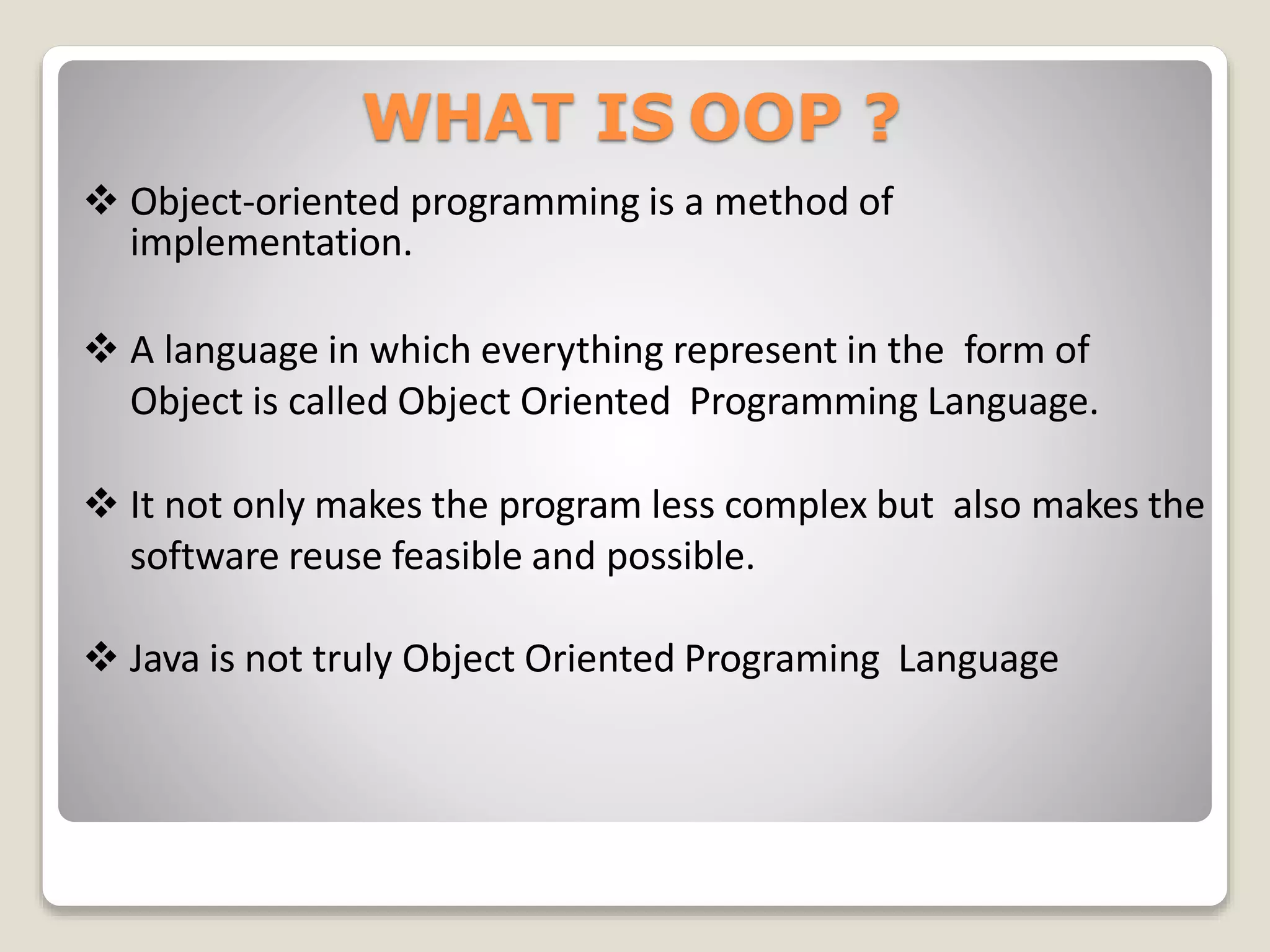 WHAT IS OOP ?

❖ Object-oriented programming is a method of implementation.

❖ A language in which everything represent in the form of Object is called Object Oriented Programming Language.

❖ It not only makes the program less complex but also makes the software reuse feasible and possible.

❖ Java is not truly Object Oriented Programing Language